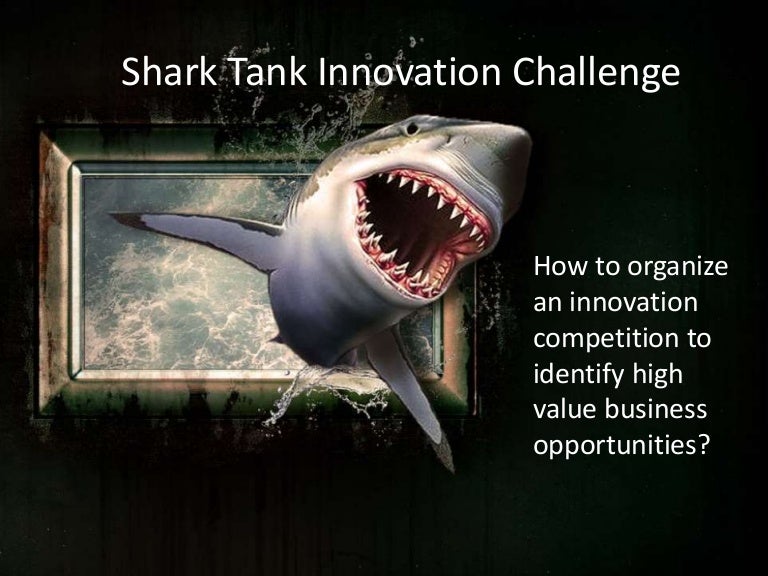 Shark Tank Innovation Challenge

How to organize an innovation competition to identify high value business opportunities?